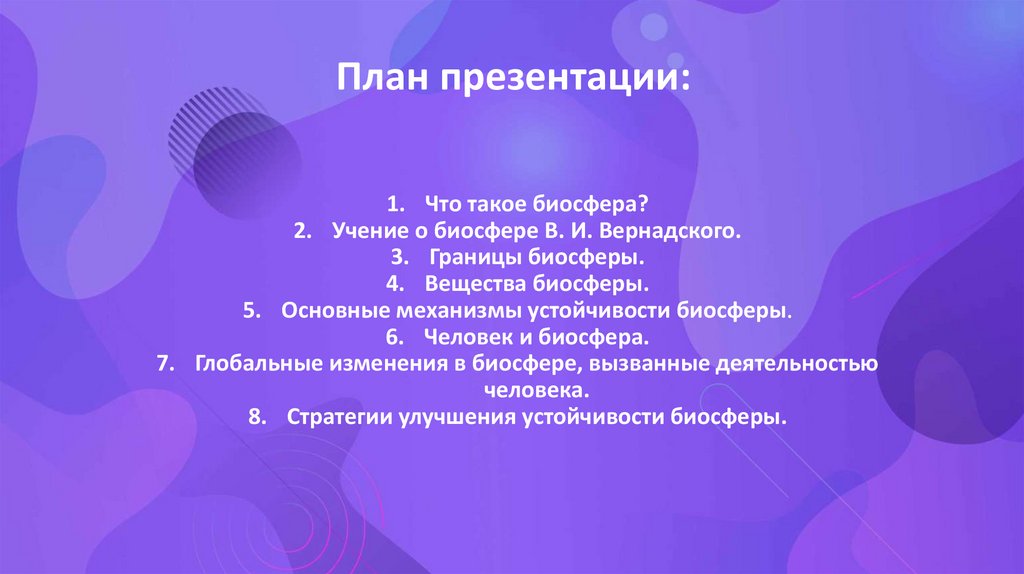 План презентации:

1. Что такое биосфера?
2. Учение о биосфере В. И. Вернадского.
3. Границы биосферы.
4. Вещества биосферы.
5. Основные механизмы устойчивости биосферы.
6. Человек и биосфера.
7. Глобальные изменения в биосфере, вызванные деятельностью человека.
8. Стратегии улучшения устойчивости биосферы.